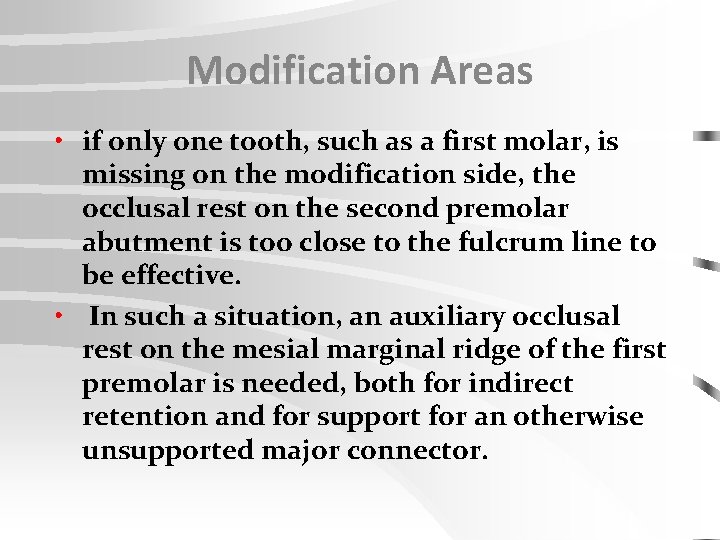 Modification Areas

• if only one tooth, such as a first molar, is missing on the modification side, the occlusal rest on the second premolar abutment is too close to the fulcrum line to be effective.

• In such a situation, an auxiliary occlusal rest on the mesial marginal ridge of the first premolar is needed, both for indirect retention and for support for an otherwise unsupported major connector.